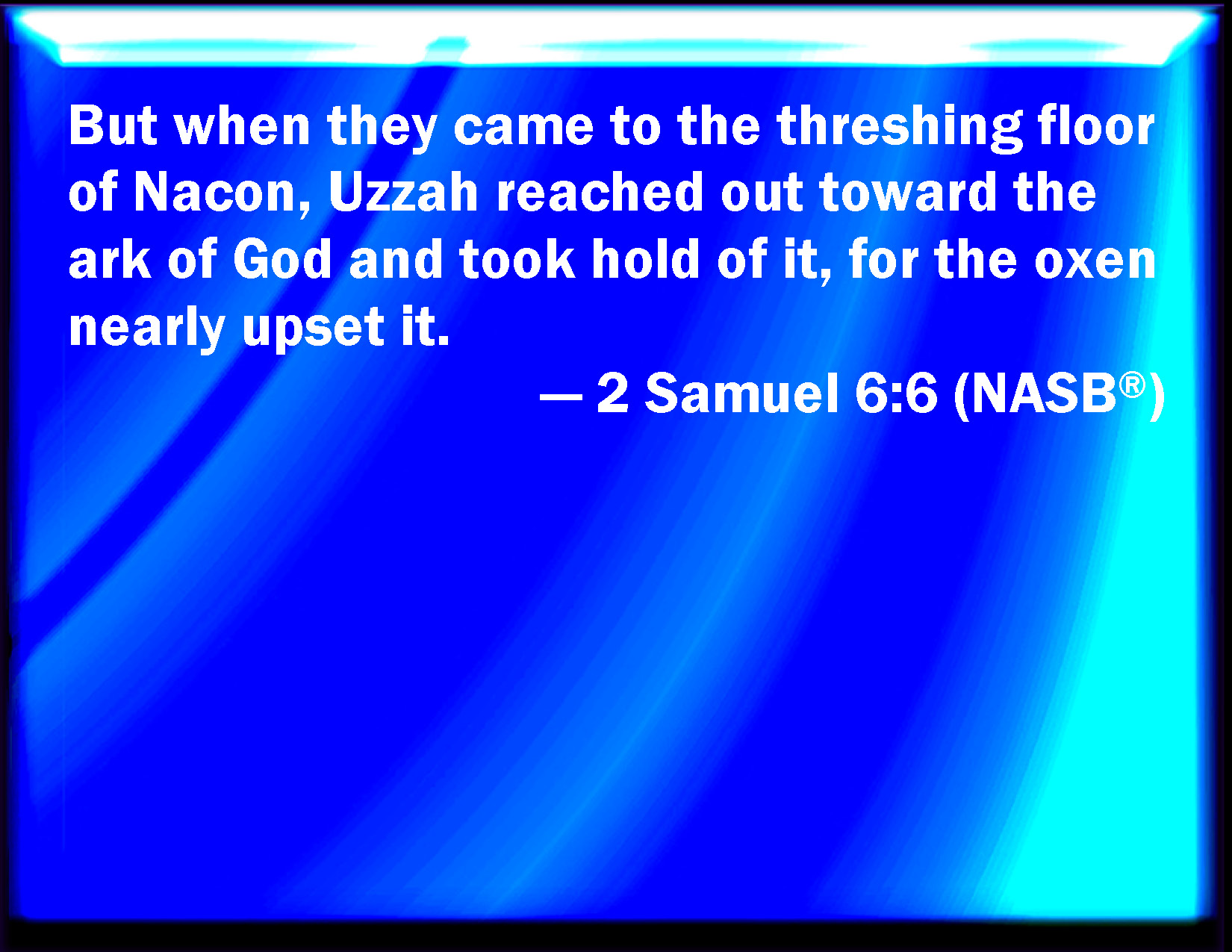 But when they came to the threshing floor of Nacon, Uzzah reached out toward the ark of God and took hold of it, for the oxen nearly upset it.

— 2 Samuel 6:6 (NASB®)